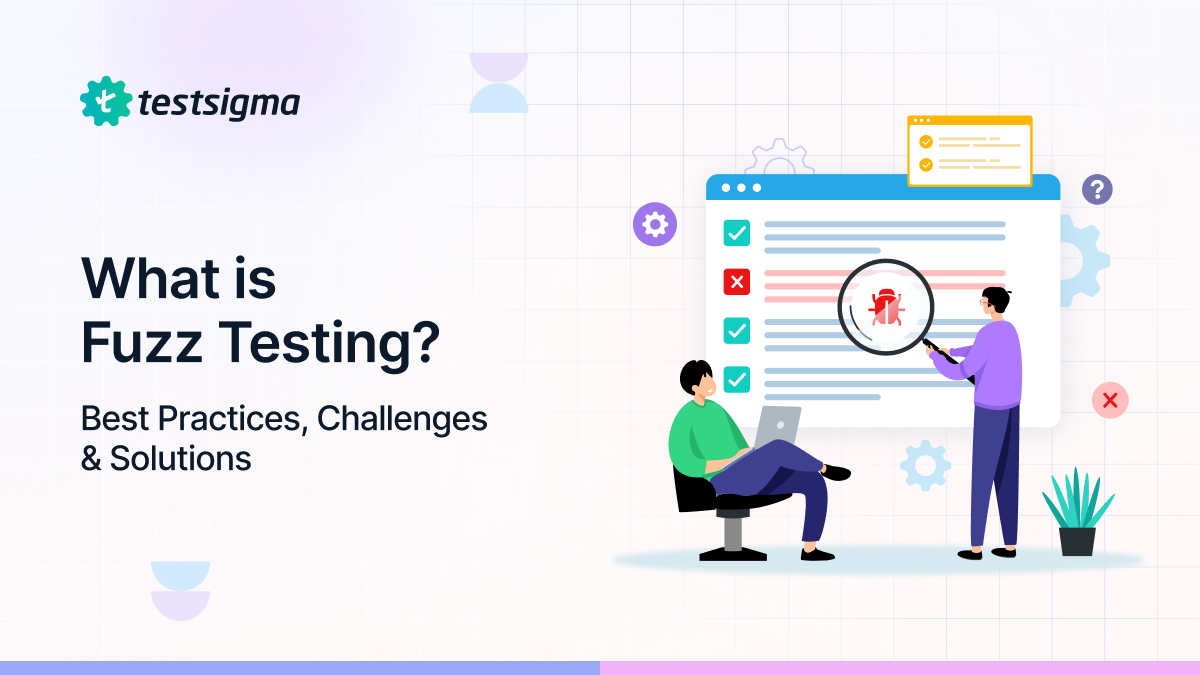 testsigma

What is Fuzz Testing?

Best Practices, Challenges & Solutions